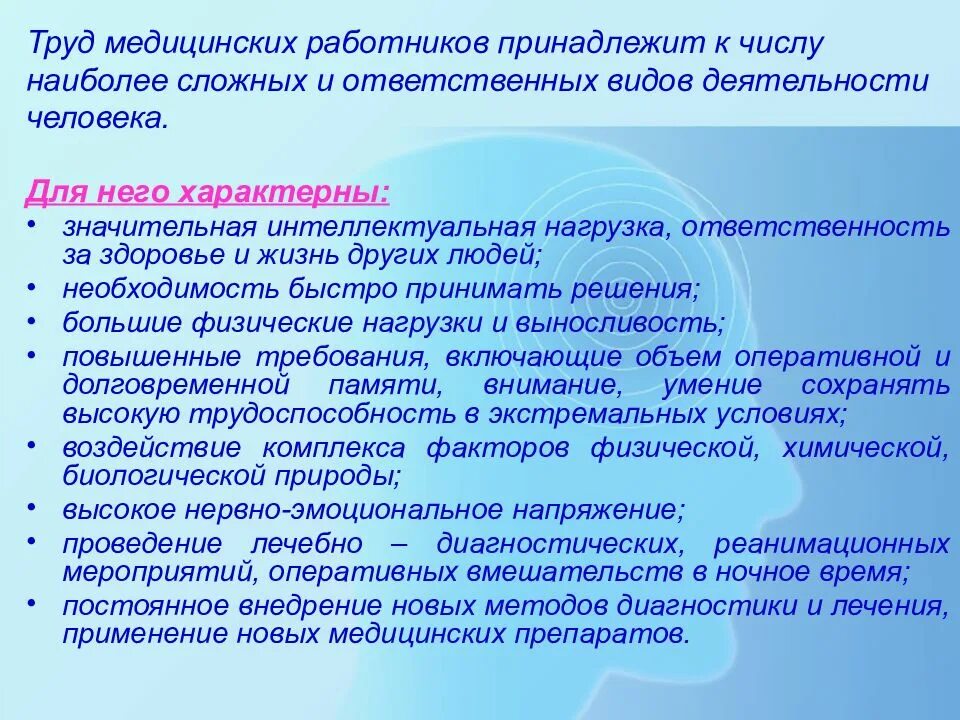 Труд медицинских работников принадлежит к числу наиболее сложных и ответственных видов деятельности человека.

Для него характерны:
• значительная интеллектуальная нагрузка, ответственность за здоровье и жизнь других людей;
• необходимость быстро принимать решения;
• большие физические нагрузки и выносливость;
• повышенные требования, включающие объем оперативной и долговременной памяти, внимание, умение сохранять высокую трудоспособность в экстремальных условиях;
• воздействие комплекса факторов физической, химической, биологической природы;
• высокое нервно-эмоциональное напряжение;
• проведение лечебно – диагностических, реанимационных мероприятий, оперативных вмешательств в ночное время;
• постоянное внедрение новых методов диагностики и лечения, применение новых медицинских препаратов.